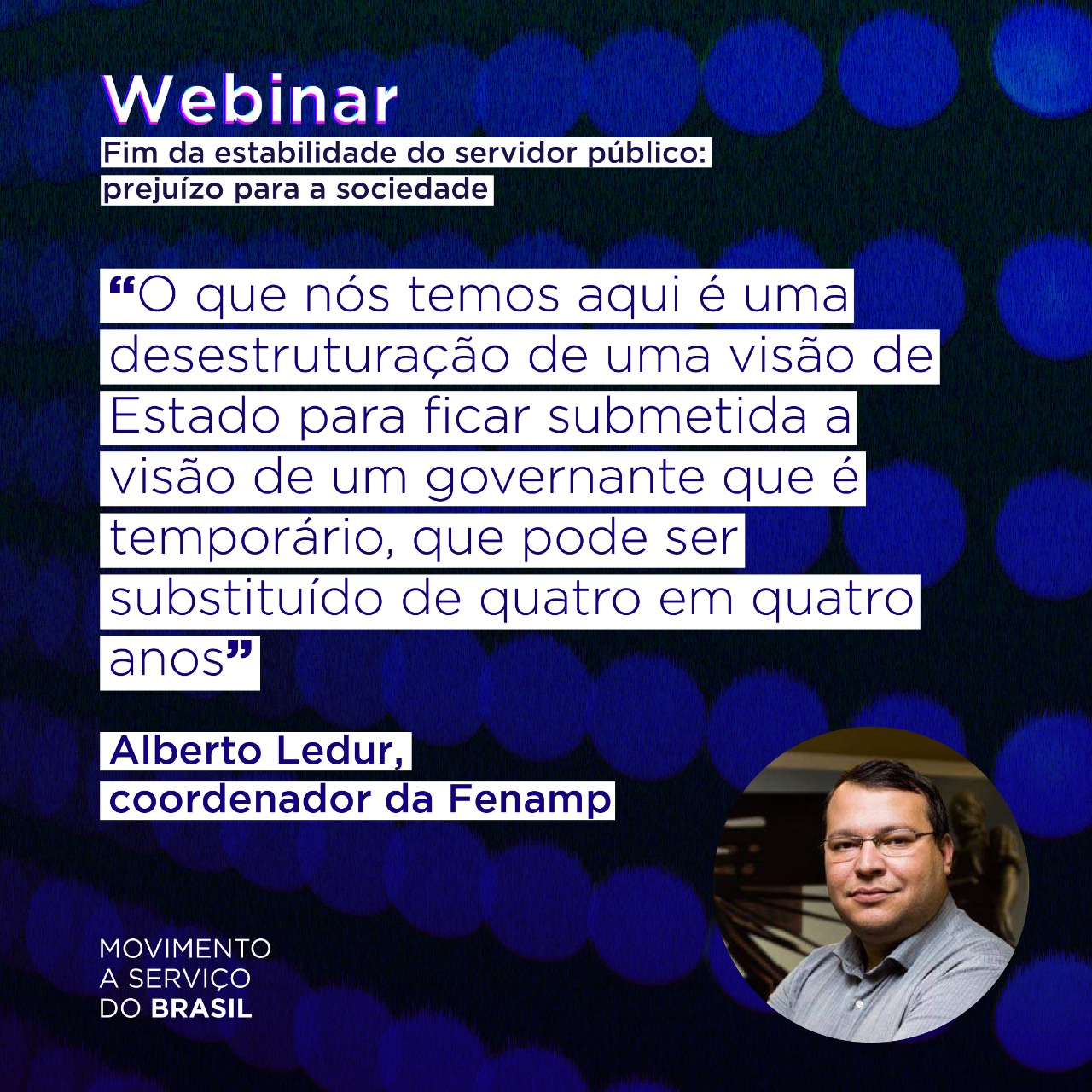 Webinar

Fim da estabilidade do servidor público: prejuízo para a sociedade

“O que nós temos aqui é uma desestruturação de uma visão de Estado para ficar submetida a visão de um governante que é temporário, que pode ser substituído de quatro em quatro anos”

Alberto Ledur, coordenador da Fenamp

MOVIMENTO A SERVIÇO DO BRASIL